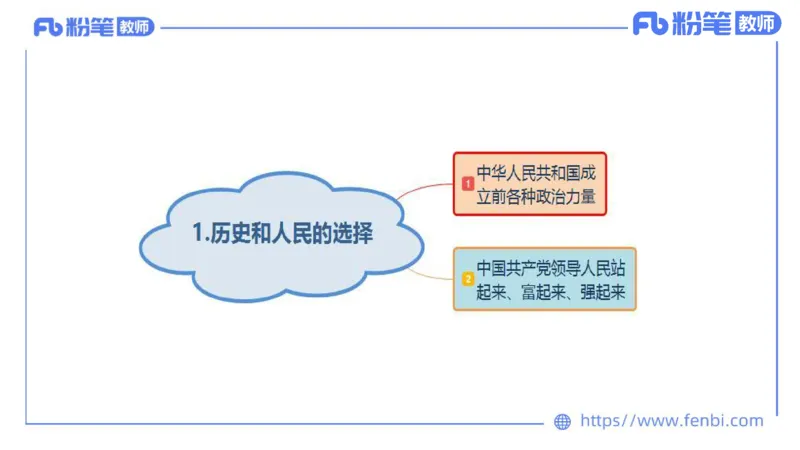 Fb 粉笔 教师

Fb 粉笔 教师

1.历史和人民的选择

1 中华人民共和国成立前各种政治力量

2 中国共产党领导人民站起来、富起来、强起来

https://www.fenbi.com